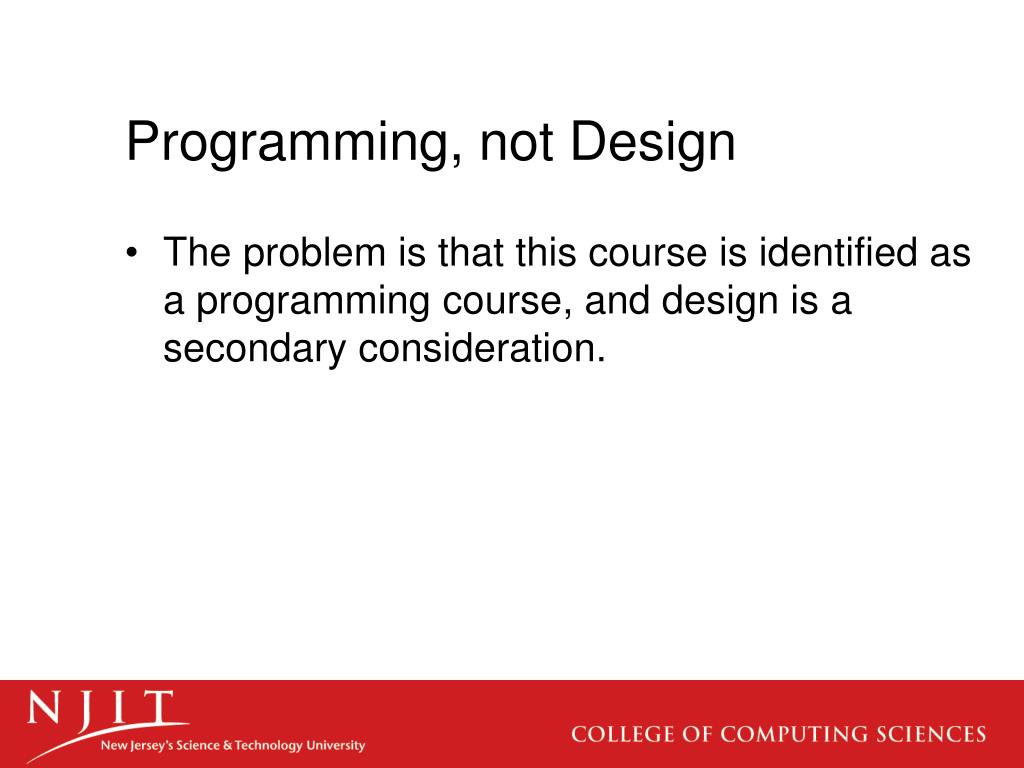 Programming, not Design

• The problem is that this course is identified as a programming course, and design is a secondary consideration.

NJIT
New Jersey's Science & Technology University

COLLEGE OF COMPUTING SCIENCES